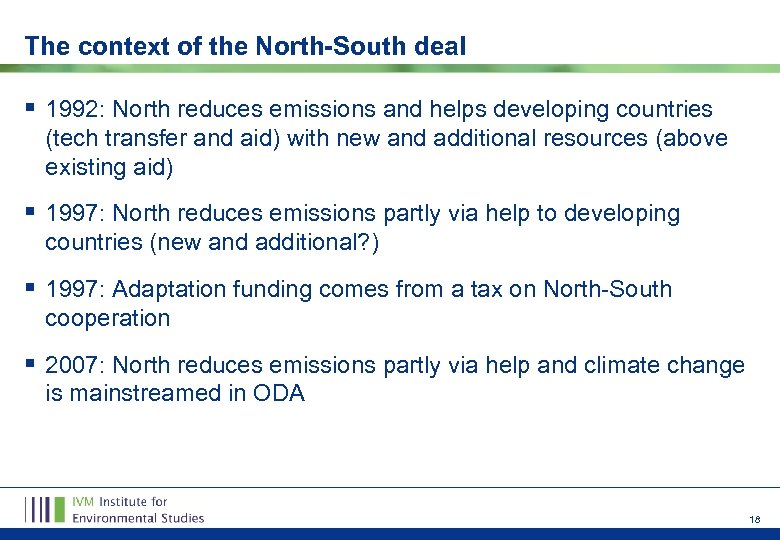 The context of the North-South deal

▪ 1992: North reduces emissions and helps developing countries (tech transfer and aid) with new and additional resources (above existing aid)

▪ 1997: North reduces emissions partly via help to developing countries (new and additional?)

▪ 1997: Adaptation funding comes from a tax on North-South cooperation

▪ 2007: North reduces emissions partly via help and climate change is mainstreamed in ODA

IVM Institute for Environmental Studies

18